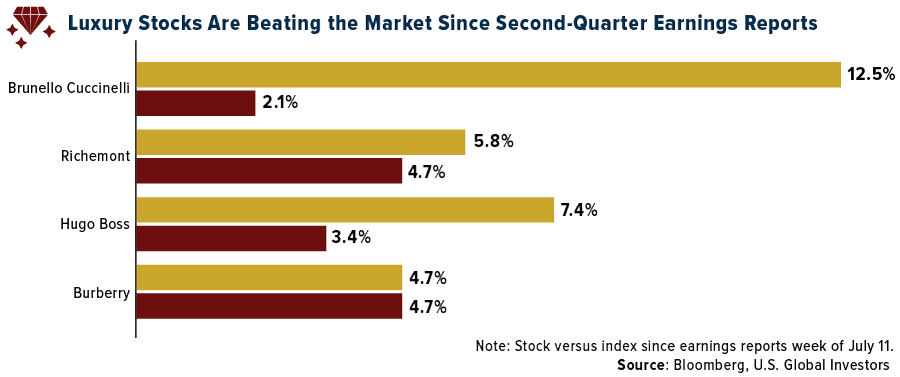 Luxury Stocks Are Beating the Market Since Second-Quarter Earnings Reports

Brunello Cuccinelli
12.5%
2.1%

Richemont
5.8%
4.7%

Hugo Boss
7.4%
3.4%

Burberry
4.7%
4.7%

Note: Stock versus index since earnings reports week of July 11.
Source: Bloomberg, U.S. Global Investors